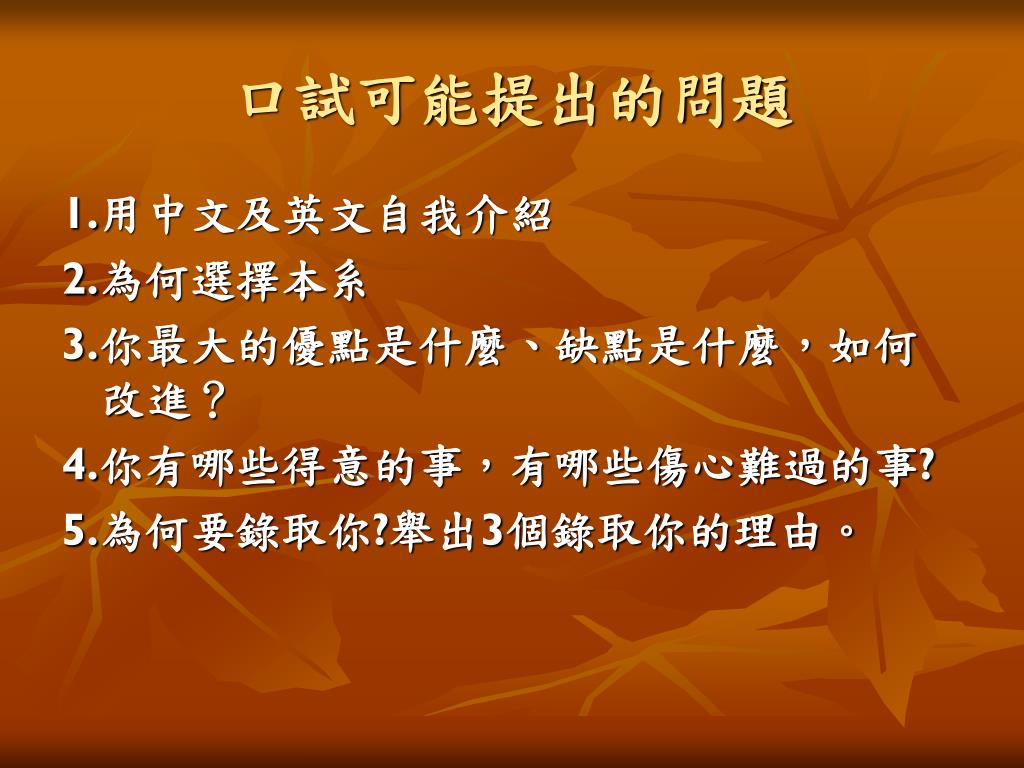 口試可能提出的問題

1.用中文及英文自我介紹

2.為何選擇本系

3.你最大的優點是什麼、缺點是什麼，如何改進？

4.你有哪些得意的事，有哪些傷心難過的事?

5.為何要錄取你?舉出3個錄取你的理由。